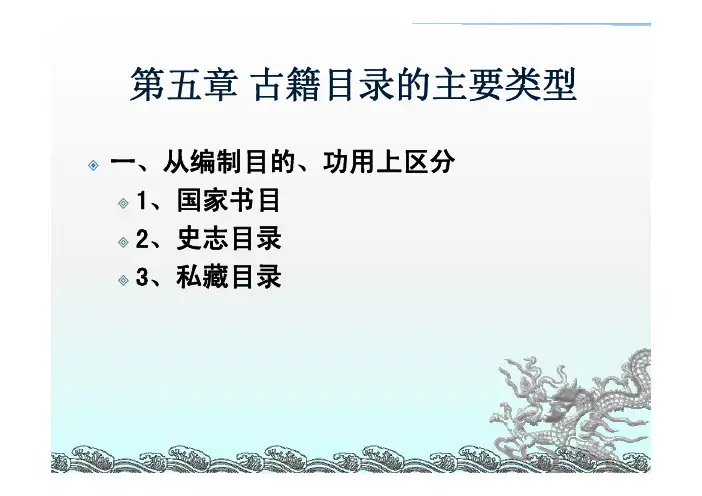 第五章 古籍目录的主要类型

一、从编制目的、功用上区分

1、国家书目

2、史志目录

3、私藏目录